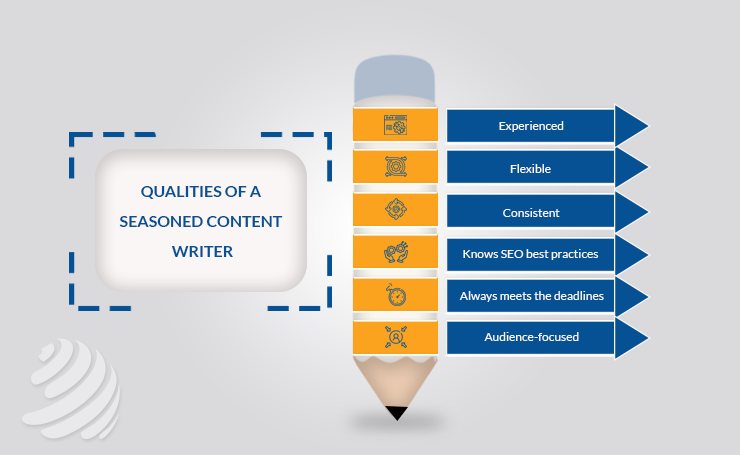 QUALITIES OF A SEASONED CONTENT WRITER

Experienced

Flexible

Consistent

Knows SEO best practices

Always meets the deadlines

Audience-focused